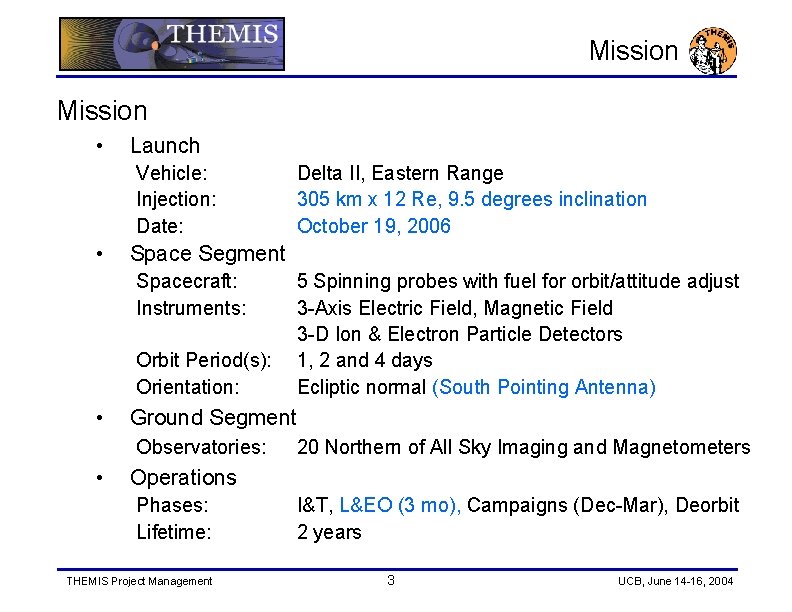 THEMIS

Mission

THEMIS

Mission

• Launch

Vehicle: Delta II, Eastern Range

Injection: 305 km x 12 Re, 9.5 degrees inclination

Date: October 19, 2006

• Space Segment

Spacecraft: 5 Spinning probes with fuel for orbit/attitude adjust

Instruments: 3-Axis Electric Field, Magnetic Field

3-D Ion & Electron Particle Detectors

Orbit Period(s): 1, 2 and 4 days

Orientation: Ecliptic normal (South Pointing Antenna)

• Ground Segment

Observatories: 20 Northern of All Sky Imaging and Magnetometers

• Operations

Phases: I&T, L&EO (3 mo), Campaigns (Dec-Mar), Deorbit

Lifetime: 2 years

THEMIS Project Management 3 UCB, June 14-16, 2004